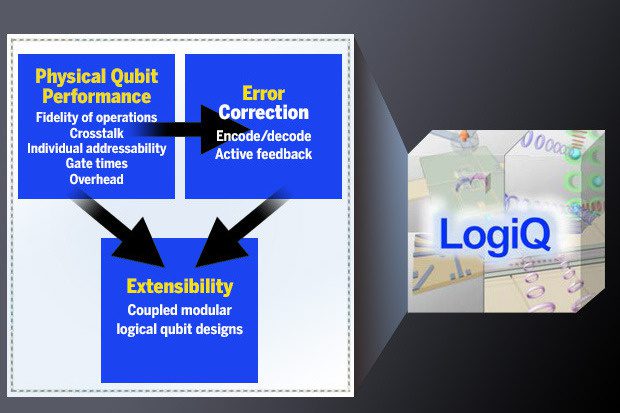 Physical Qubit Performance
Fidelity of operations
Crosstalk
Individual addressability
Gate times
Overhead

Error Correction
Encode/decode
Active feedback

Extensibility
Coupled modular logical qubit designs

LogiQ